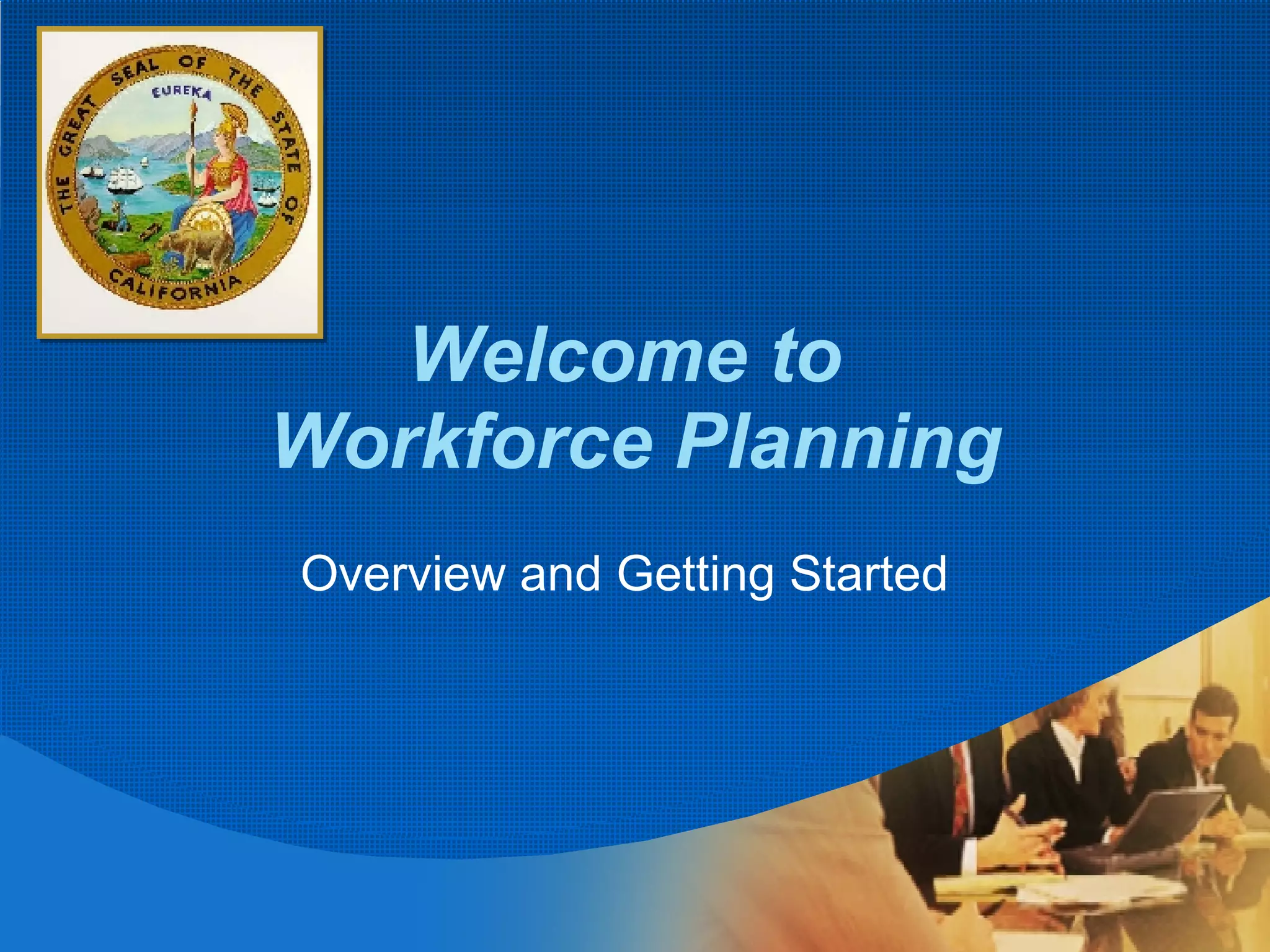 THE GREAT SEAL OF THE STATE OF CALIFORNIA
EUREKA

Welcome to Workforce Planning

Overview and Getting Started